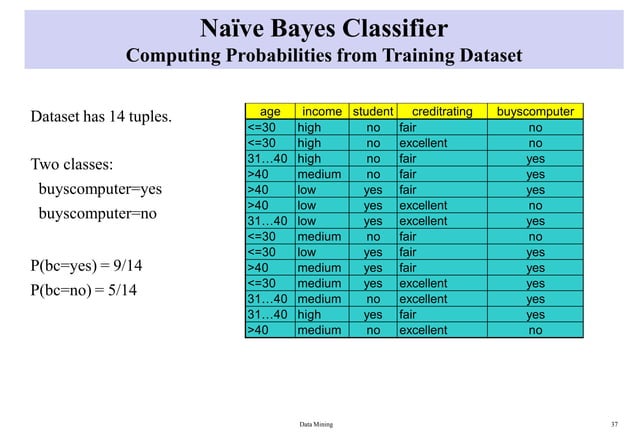 Naïve Bayes Classifier
Computing Probabilities from Training Dataset

Dataset has 14 tuples.

Two classes:
buyscomputer=yes
buyscomputer=no

P(bc=yes) = 9/14
P(bc=no) = 5/14

| age | income | student | creditrating | buyscomputer |
|---|---|---|---|---|
| <=30 | high | no | fair | no |
| <=30 | high | no | excellent | no |
| 31…40 | high | no | fair | yes |
| >40 | medium | no | fair | yes |
| >40 | low | yes | fair | yes |
| >40 | low | yes | excellent | no |
| 31…40 | low | yes | excellent | yes |
| <=30 | medium | no | fair | no |
| <=30 | low | yes | fair | yes |
| >40 | medium | yes | fair | yes |
| <=30 | medium | yes | excellent | yes |
| 31…40 | medium | no | excellent | yes |
| 31…40 | high | yes | fair | yes |
| >40 | medium | no | excellent | no |

Data Mining

37